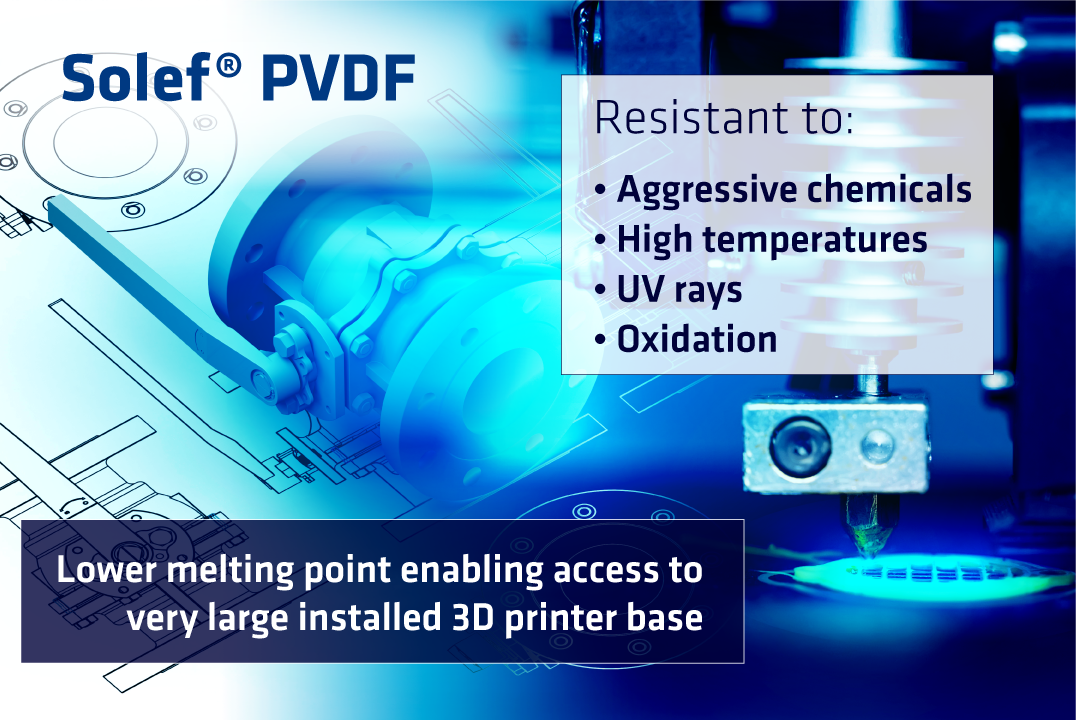 Solef® PVDF

Resistant to:
• Aggressive chemicals
• High temperatures
• UV rays
• Oxidation

Lower melting point enabling access to very large installed 3D printer base